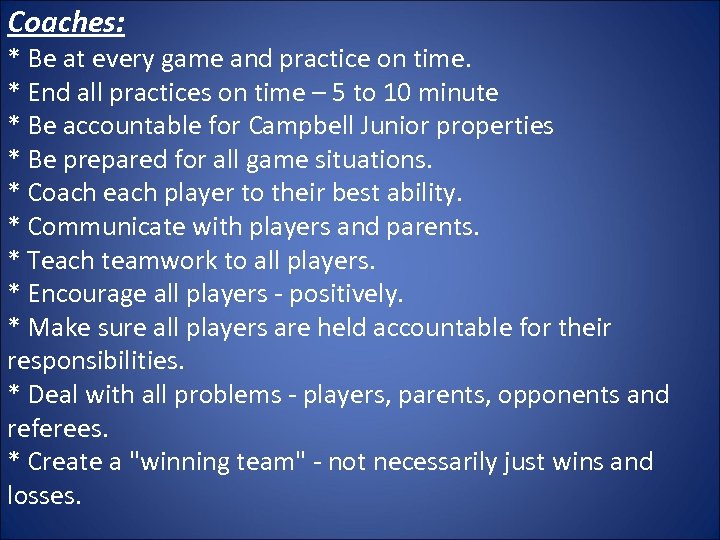 Coaches:
* Be at every game and practice on time.
* End all practices on time – 5 to 10 minute
* Be accountable for Campbell Junior properties
* Be prepared for all game situations.
* Coach each player to their best ability.
* Communicate with players and parents.
* Teach teamwork to all players.
* Encourage all players - positively.
* Make sure all players are held accountable for their responsibilities.
* Deal with all problems - players, parents, opponents and referees.
* Create a "winning team" - not necessarily just wins and losses.